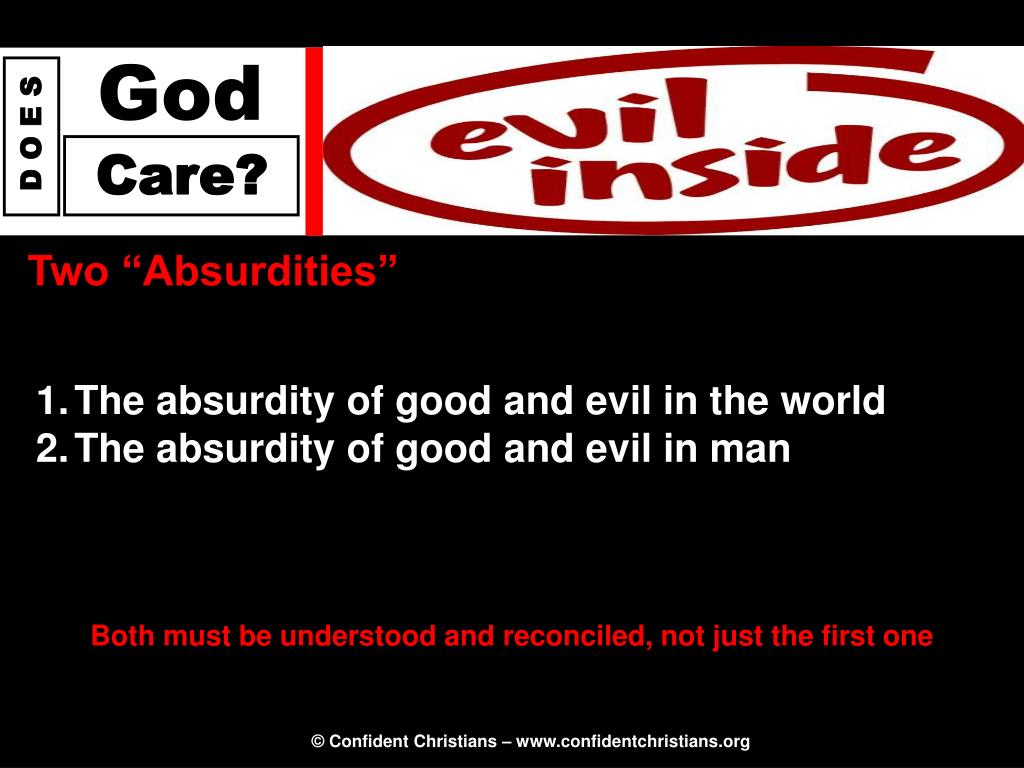 DOES God Care?

evil inside

Two “Absurdities”

1. The absurdity of good and evil in the world
2. The absurdity of good and evil in man

Both must be understood and reconciled, not just the first one

© Confident Christians – www.confidentchristians.org